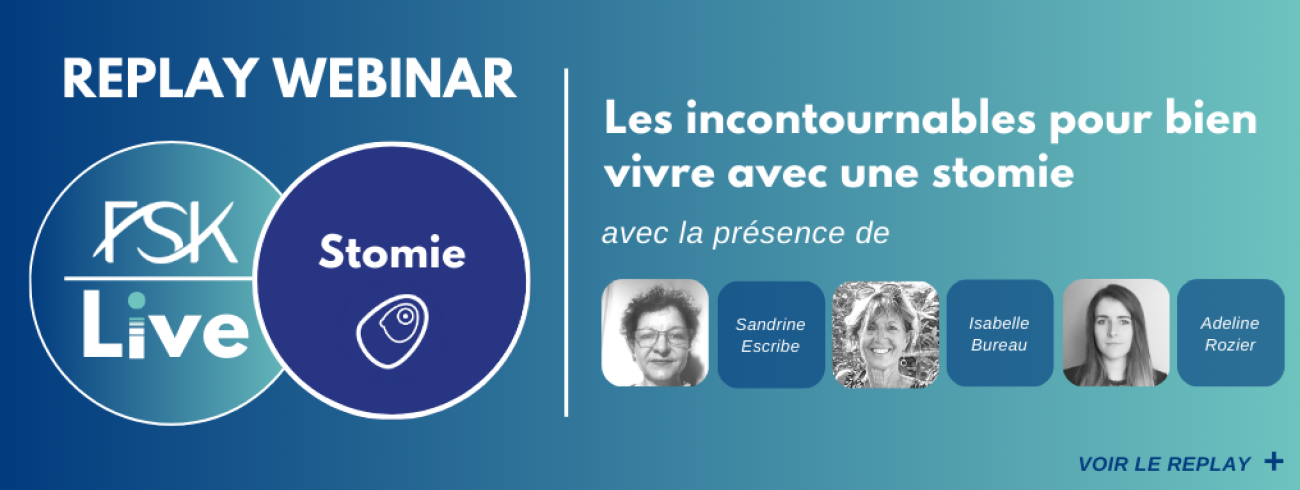 REPLAY WEBINAR

FSK

Live

Stomie

Les incontournables pour bien vivre avec une stomie

avec la présence de

Sandrine Escribe

Isabelle Bureau

Adeline Rozier

VOIR LE REPLAY +